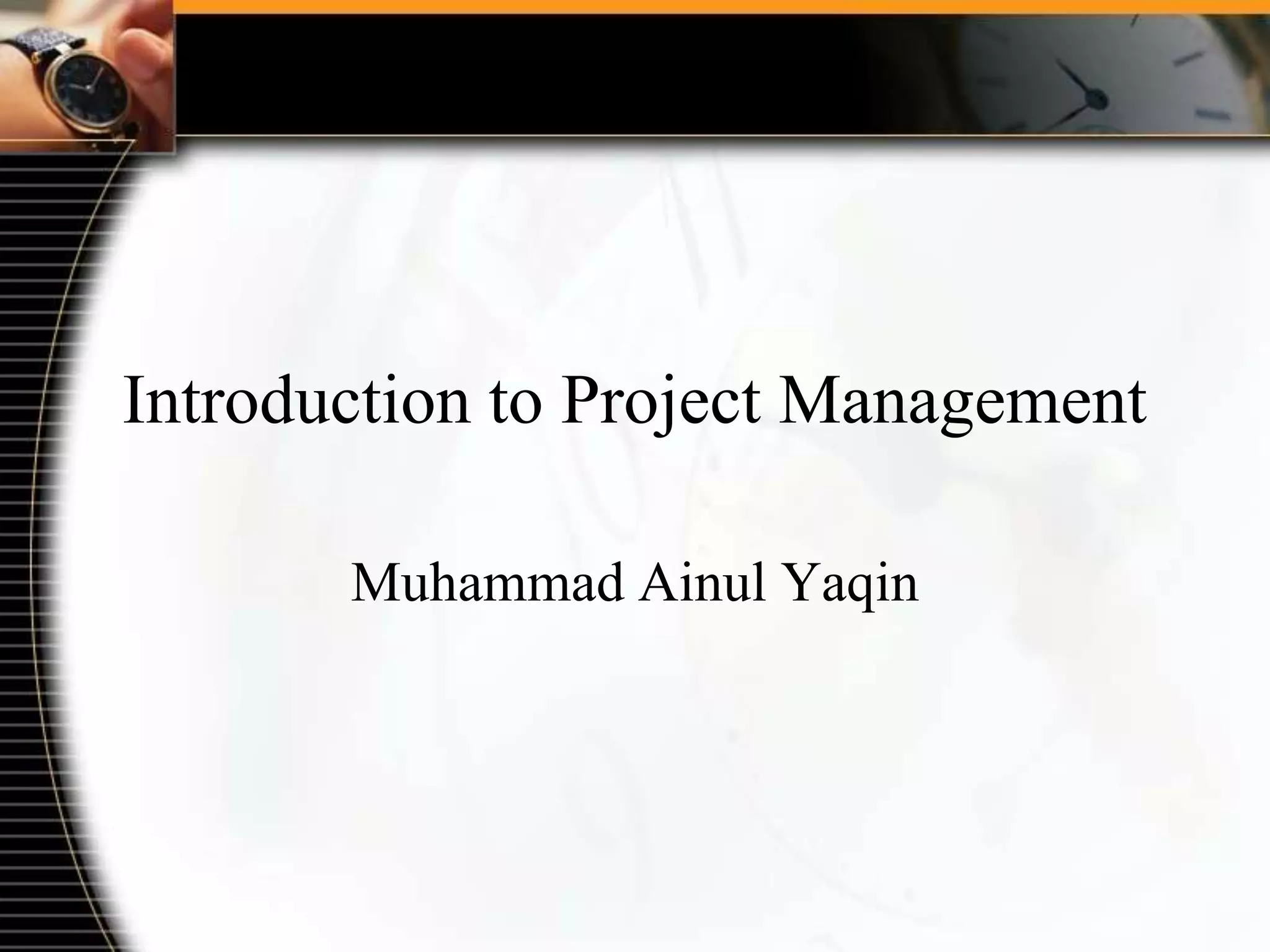 Introduction to Project Management

Muhammad Ainul Yaqin